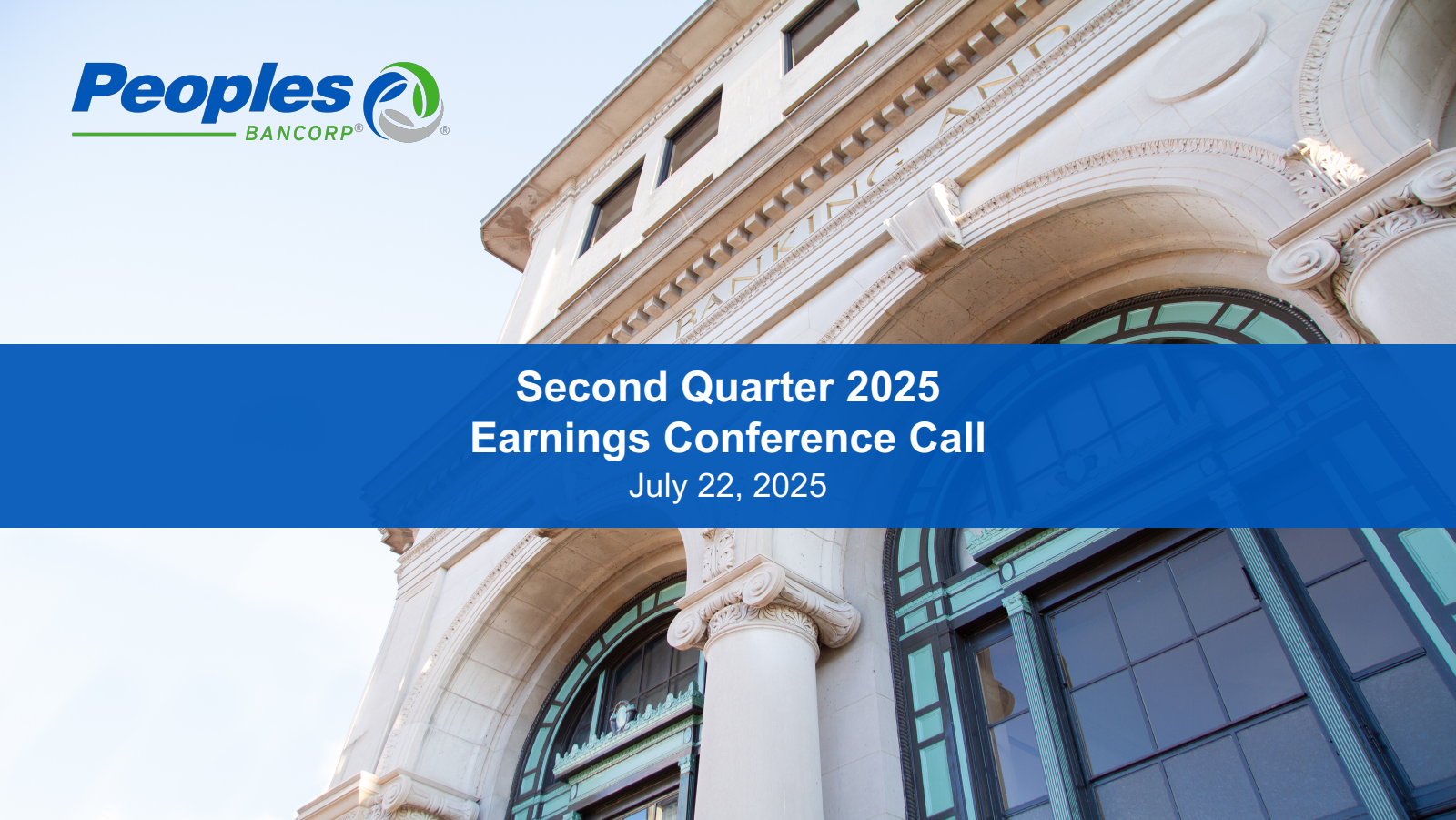 Peoples BANCORP®

BANKING AND

Second Quarter 2025
Earnings Conference Call
July 22, 2025